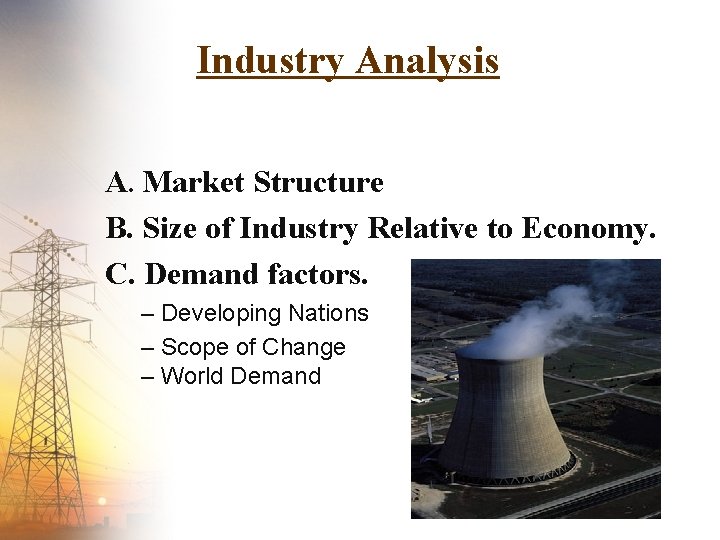 Industry Analysis

A. Market Structure

B. Size of Industry Relative to Economy.

C. Demand factors.

– Developing Nations

– Scope of Change

– World Demand